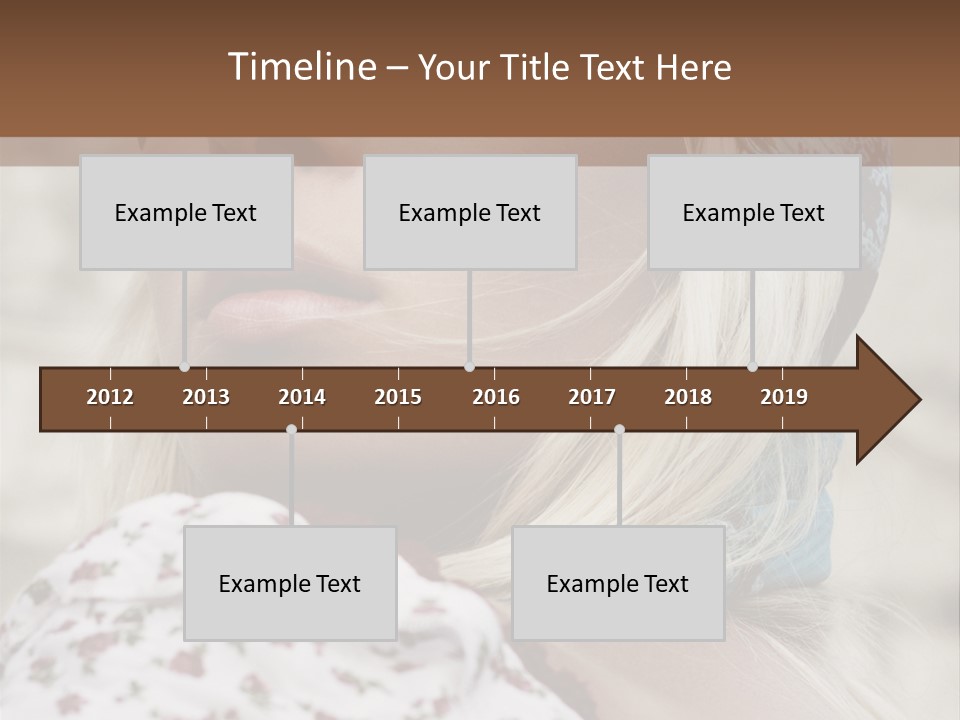 Timeline – Your Title Text Here

Example Text

Example Text

Example Text

2012 2013 2014 2015 2016 2017 2018 2019

Example Text

Example Text